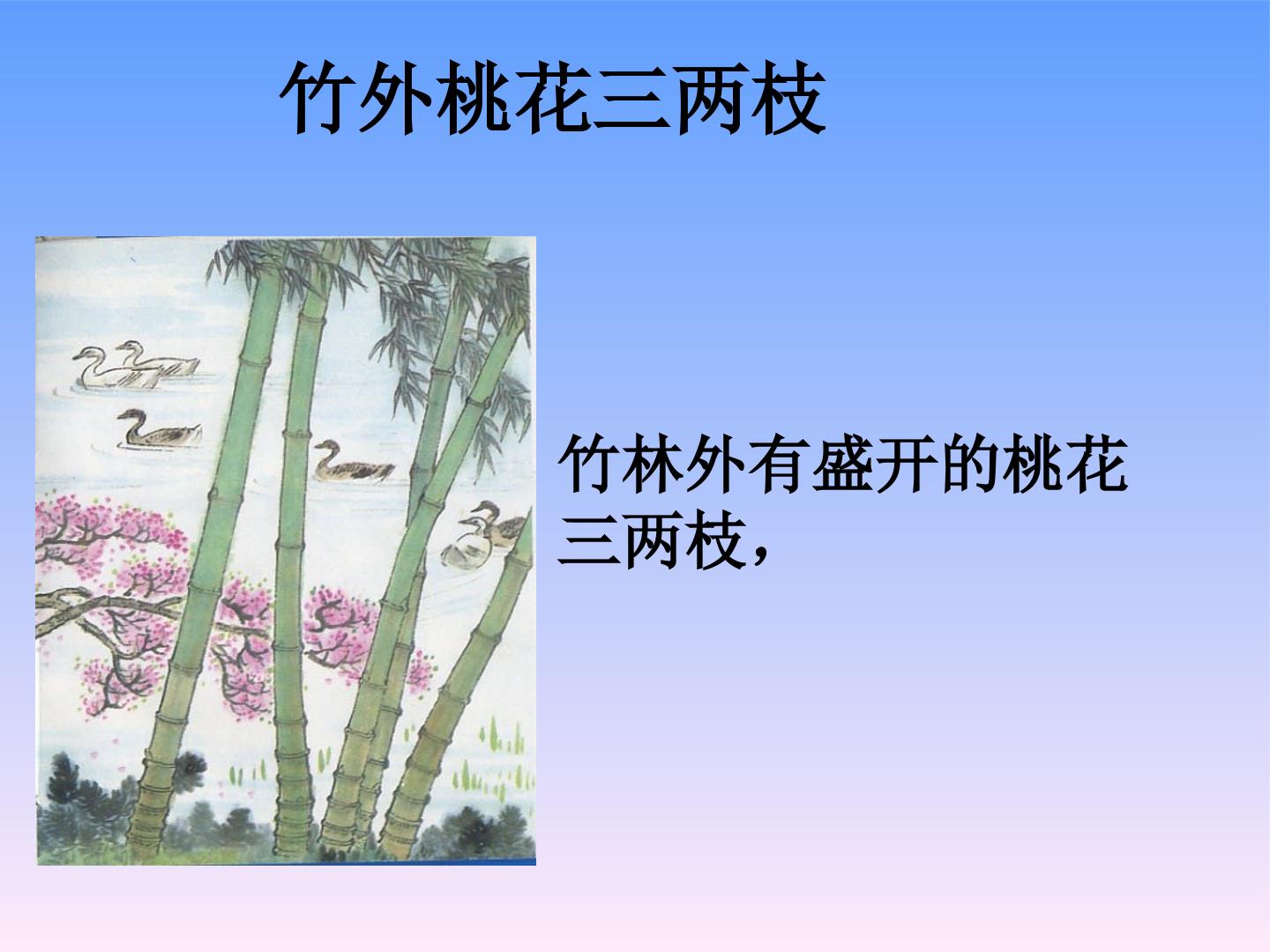 竹外桃花三两枝

竹林外有盛开的桃花三两枝，